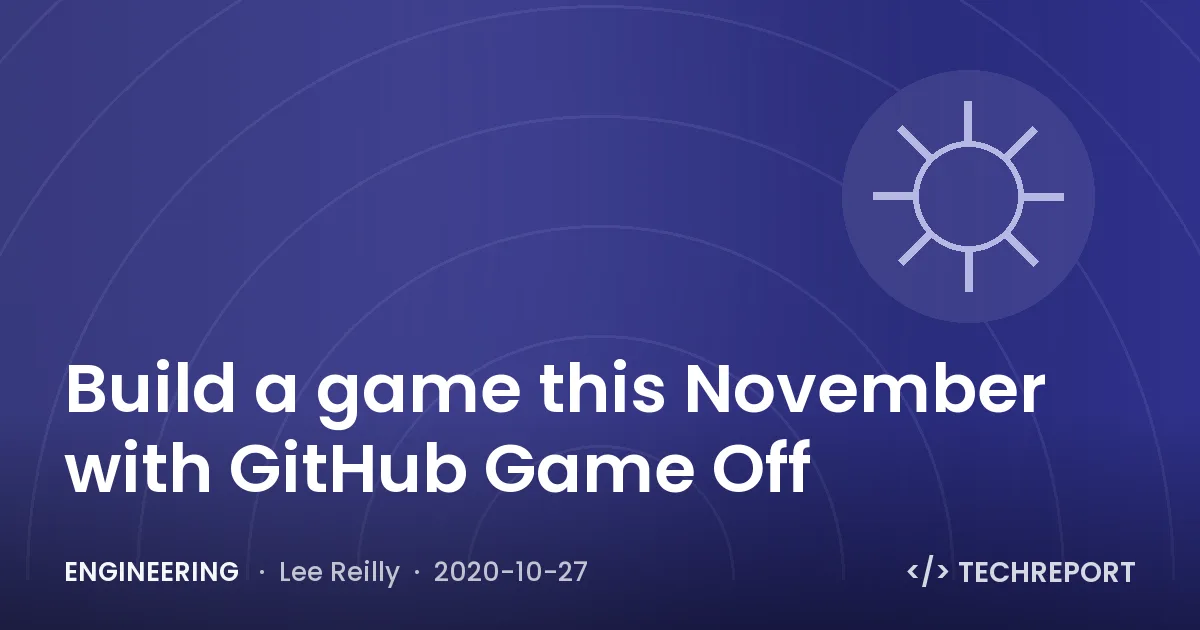 Build a game this November with GitHub Game Off

ENGINEERING · Lee Reilly · 2020-10-27

</> TECHREPORT